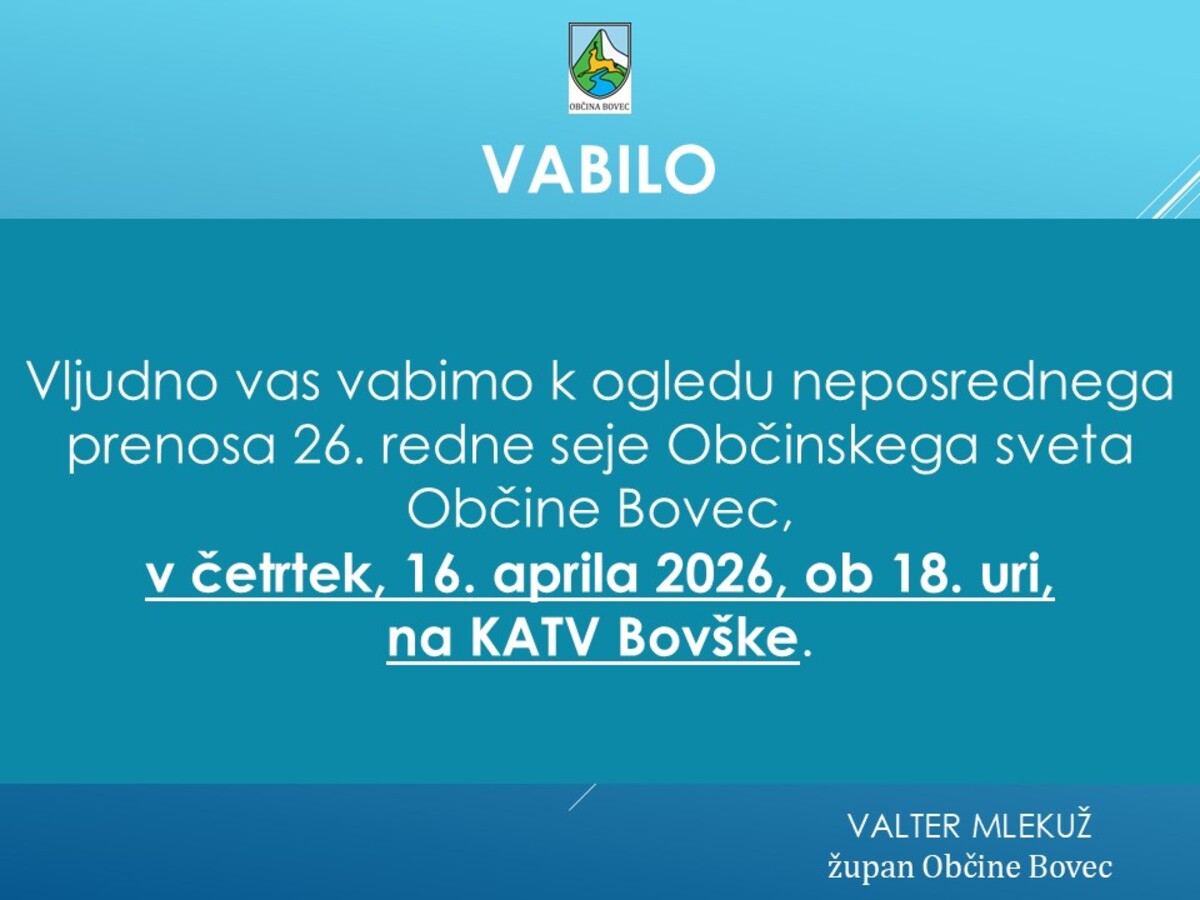 OBČINA BOVEC

VABILO

Vljudno vas vabimo k ogledu neposrednega prenosa 26. redne seje Občinskega sveta Občine Bovec,
v četrtek, 16. aprila 2026, ob 18. uri,
na KATV Bovške.

VALTER MLEKUŽ
župan Občine Bovec